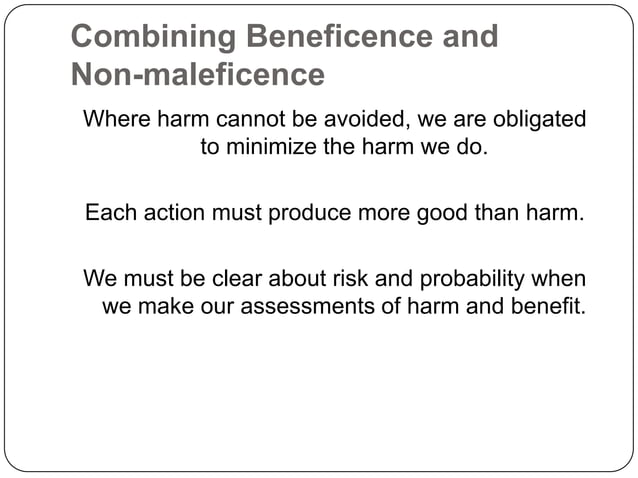 Combining Beneficence and Non-maleficence

Where harm cannot be avoided, we are obligated to minimize the harm we do.

Each action must produce more good than harm.

We must be clear about risk and probability when we make our assessments of harm and benefit.